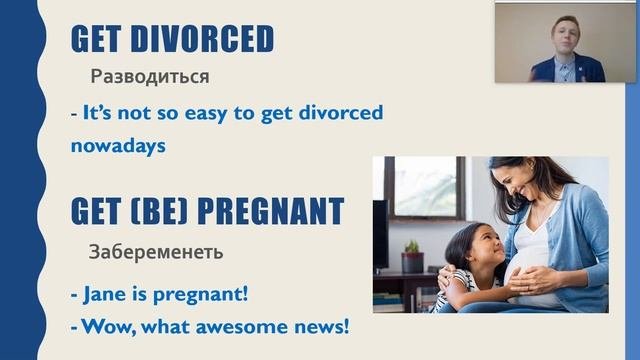 GET DIVORCED

Разводиться

- It's not so easy to get divorced nowadays

GET (BE) PREGNANT

Забеременеть

- Jane is pregnant!

- Wow, what awesome news!